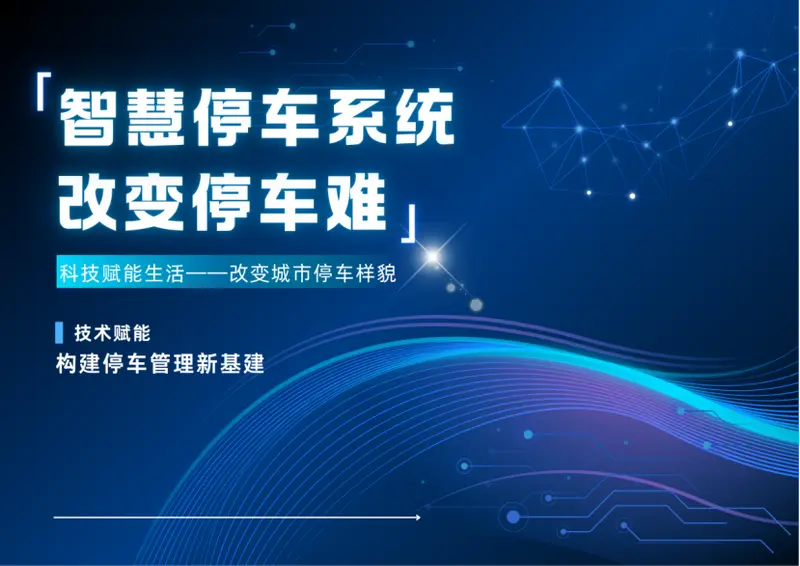 「智慧停车系统
改变停车难」

科技赋能生活——改变城市停车样貌

技术赋能
构建停车管理新基建